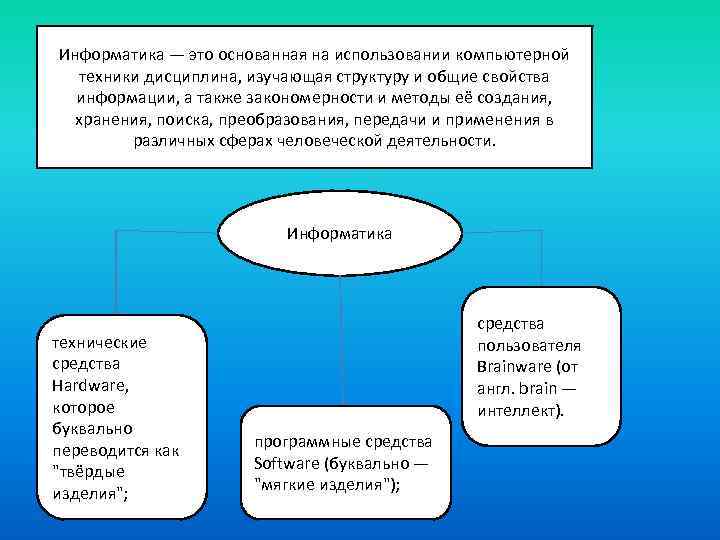 Информатика — это основанная на использовании компьютерной техники дисциплина, изучающая структуру и общие свойства информации, а также закономерности и методы её создания, хранения, поиска, преобразования, передачи и применения в различных сферах человеческой деятельности.

Информатика

технические средства Hardware, которое буквально переводится как "твёрдые изделия";

программные средства Software (буквально — "мягкие изделия");

средства пользователя Brainware (от англ. brain — интеллект).